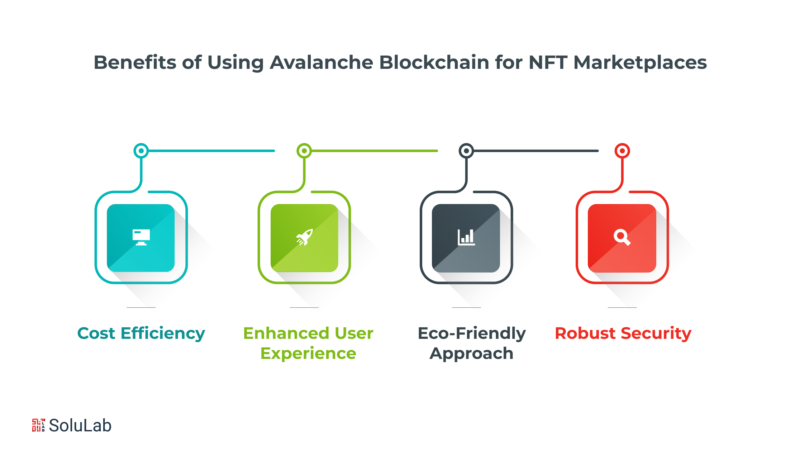 Benefits of Using Avalanche Blockchain for NFT Marketplaces

Cost Efficiency

Enhanced User Experience

Eco-Friendly Approach

Robust Security

SoluLab